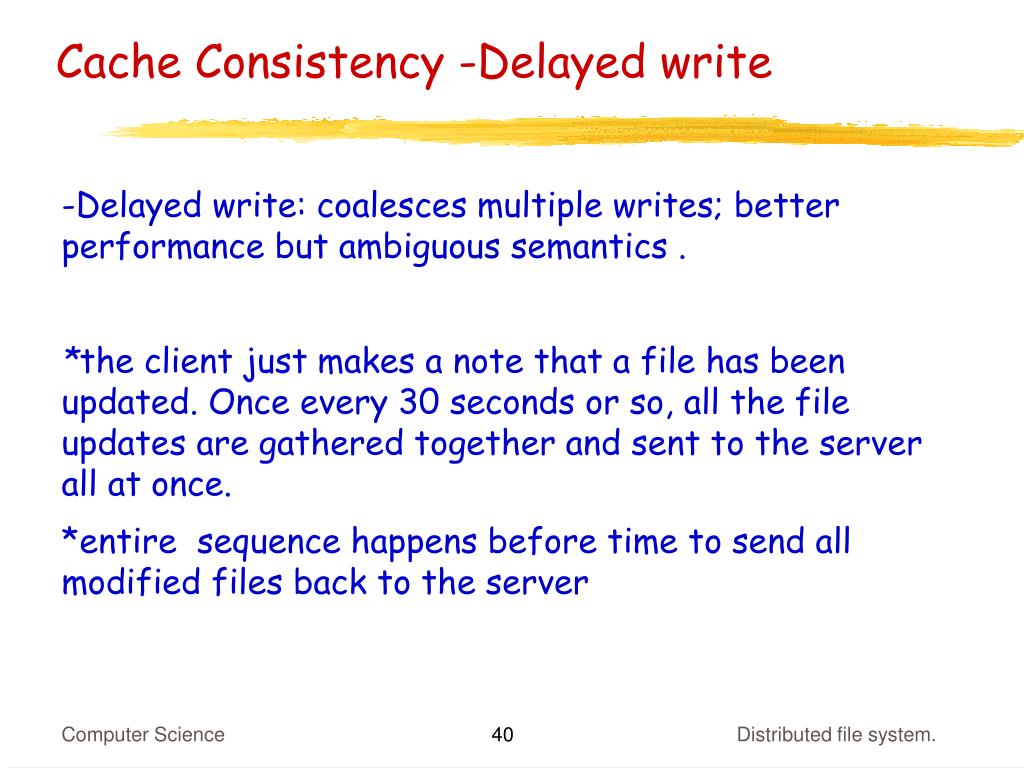 Cache Consistency -Delayed write

-Delayed write: coalesces multiple writes; better performance but ambiguous semantics .

*the client just makes a note that a file has been updated. Once every 30 seconds or so, all the file updates are gathered together and sent to the server all at once.

*entire sequence happens before time to send all modified files back to the server

Computer Science

40

Distributed file system.